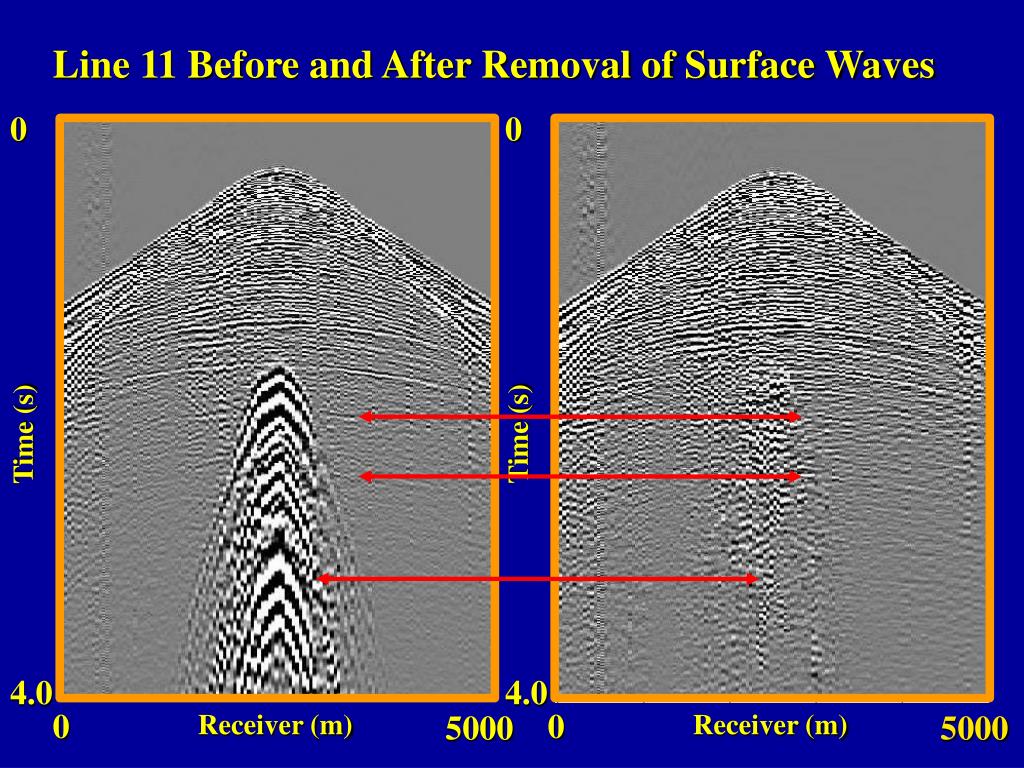 Line 11 Before and After Removal of Surface Waves

0

Time (s)

4.0

0

Receiver (m)

5000

0

Time (s)

4.0

0

Receiver (m)

5000